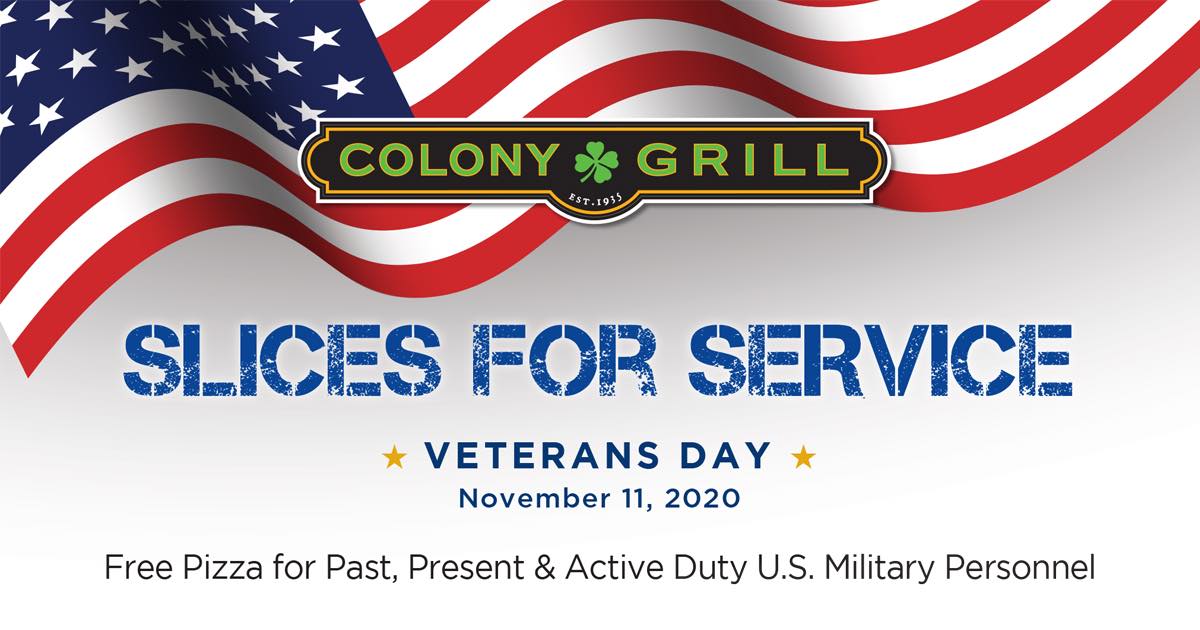 COLONY GRILL
EST. 1935

SLICES FOR SERVICE

★ VETERANS DAY ★
November 11, 2020

Free Pizza for Past, Present & Active Duty U.S. Military Personnel